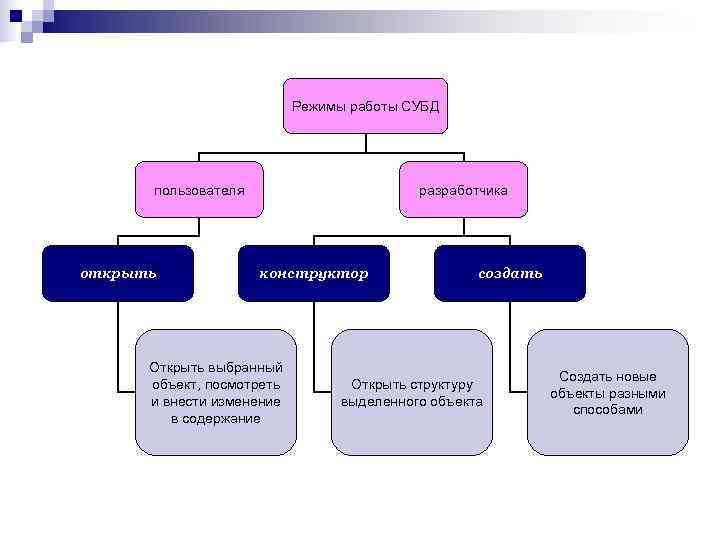 Режимы работы СУБД

пользователя

разработчика

открыть

конструктор

создать

Открыть выбранный объект, посмотреть и внести изменение в содержание

Открыть структуру выделенного объекта

Создать новые объекты разными способами